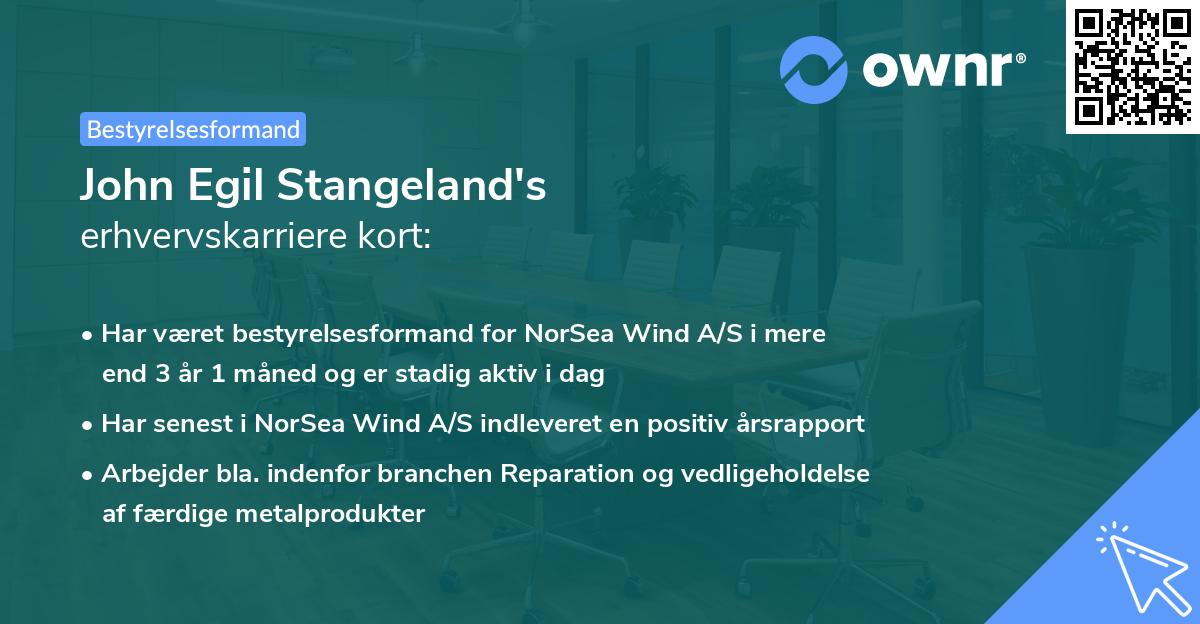 ownr®

Bestyrelsesformand

John Egil Stangeland's
erhvervskarriere kort:

• Har været bestyrelsesformand for NorSea Wind A/S i mere end 3 år 1 måned og er stadig aktiv i dag

• Har senest i NorSea Wind A/S indleveret en positiv årsrapport

• Arbejder bla. indenfor branchen Reparation og vedligeholdelse af færdige metalprodukter